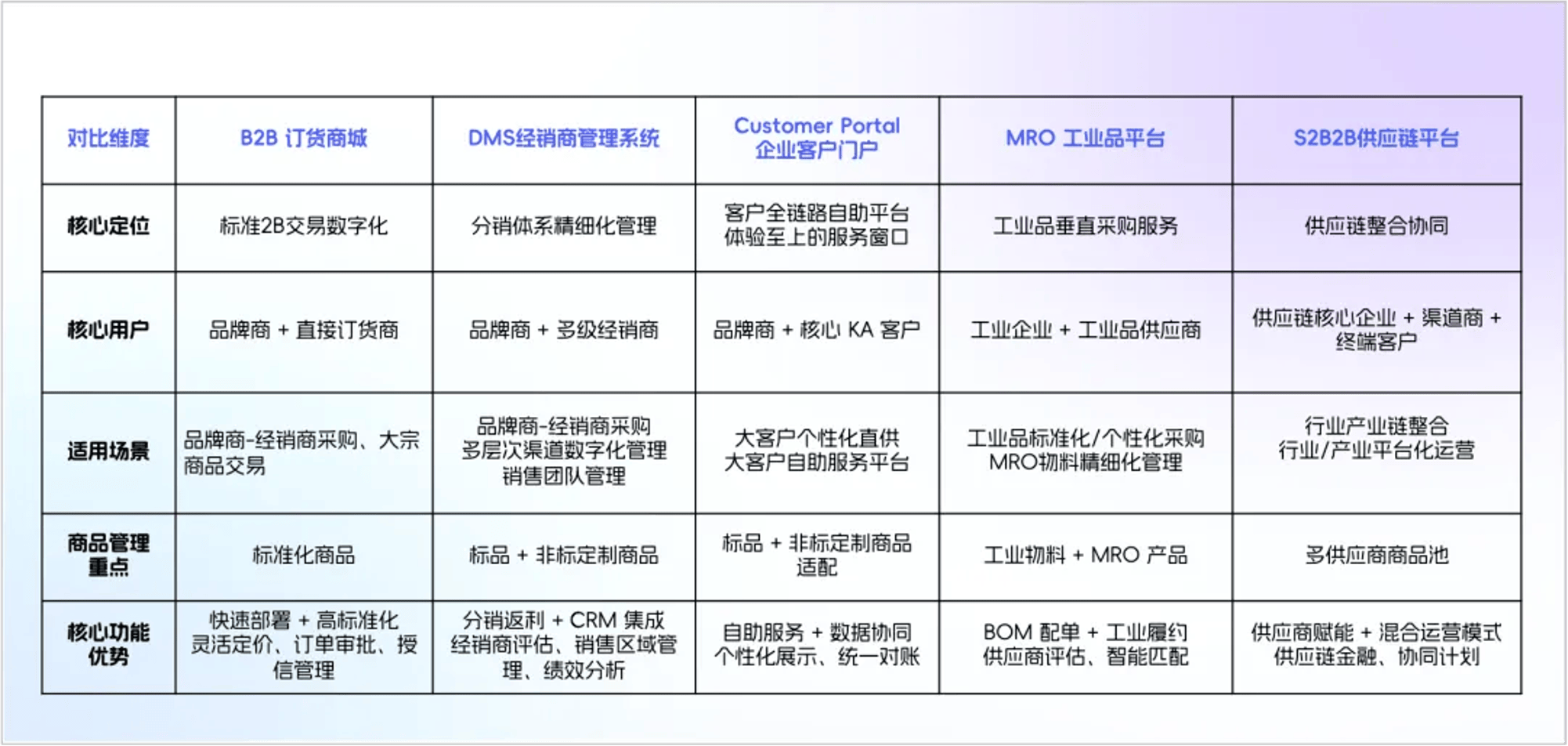 | 对比维度 | B2B 订货商城 | DMS经销商管理系统 | Customer Portal 企业客户门户 | MRO 工业品平台 | S2B2B供应链平台 |
|---|---|---|---|---|---|
| 核心定位 | 标准2B交易数字化 | 分销体系精细化管理 | 客户全链路自助平台 体验至上的服务窗口 | 工业品垂直采购服务 | 供应链整合协同 |
| 核心用户 | 品牌商 + 直接订货商 | 品牌商 + 多级经销商 | 品牌商 + 核心 KA 客户 | 工业企业 + 工业品供应商 | 供应链核心企业 + 渠道商 + 终端客户 |
| 适用场景 | 品牌商-经销商采购、大宗商品交易 | 品牌商-经销商采购 多层次渠道数字化管理 销售团队管理 | 大客户个性化直供 大客户自助服务平台 | 工业品标准化/个性化采购 MRO物料精细化管理 | 行业产业链整合 行业/产业平台化运营 |
| 商品管理重点 | 标准化商品 | 标品 + 非标定制商品 | 标品 + 非标定制商品适配 | 工业物料 + MRO 产品 | 多供应商商品池 |
| 核心功能优势 | 快速部署 + 高标准化 灵活定价、订单审批、授信管理 | 分销返利 + CRM 集成 经销商评估、销售区域管理、绩效分析 | 自助服务 + 数据协同 个性化展示、统一对账 | BOM 配单 + 工业履约 供应商评估、智能匹配 | 供应商赋能 + 混合运营模式 供应链金融、协同计划 |